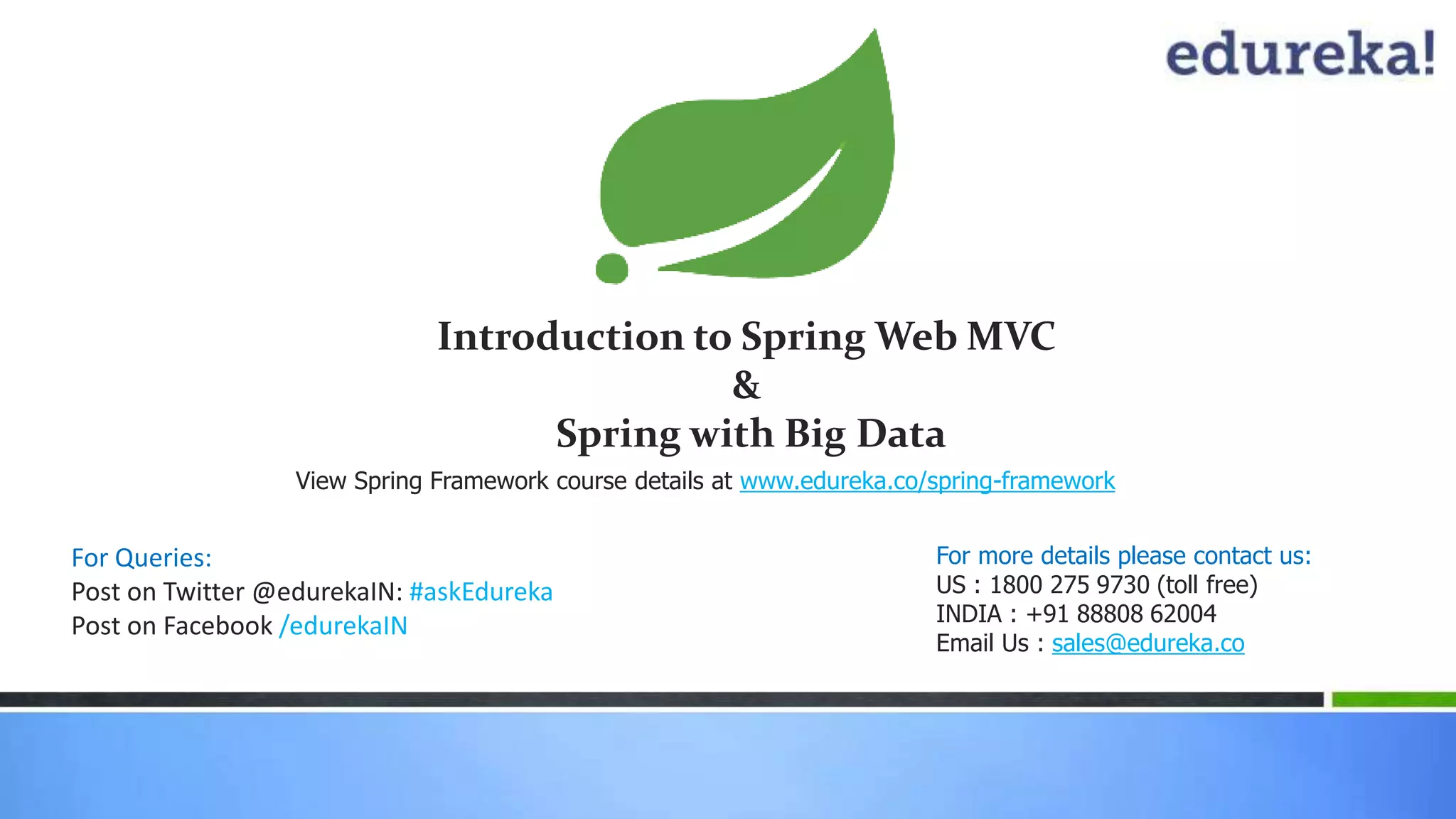 edureka!

Introduction to Spring Web MVC
&
Spring with Big Data

View Spring Framework course details at www.edureka.co/spring-framework

For Queries:
Post on Twitter @edurekaIN: #askEdureka
Post on Facebook /edurekaIN

For more details please contact us:
US : 1800 275 9730 (toll free)
INDIA : +91 88808 62004
Email Us : sales@edureka.co